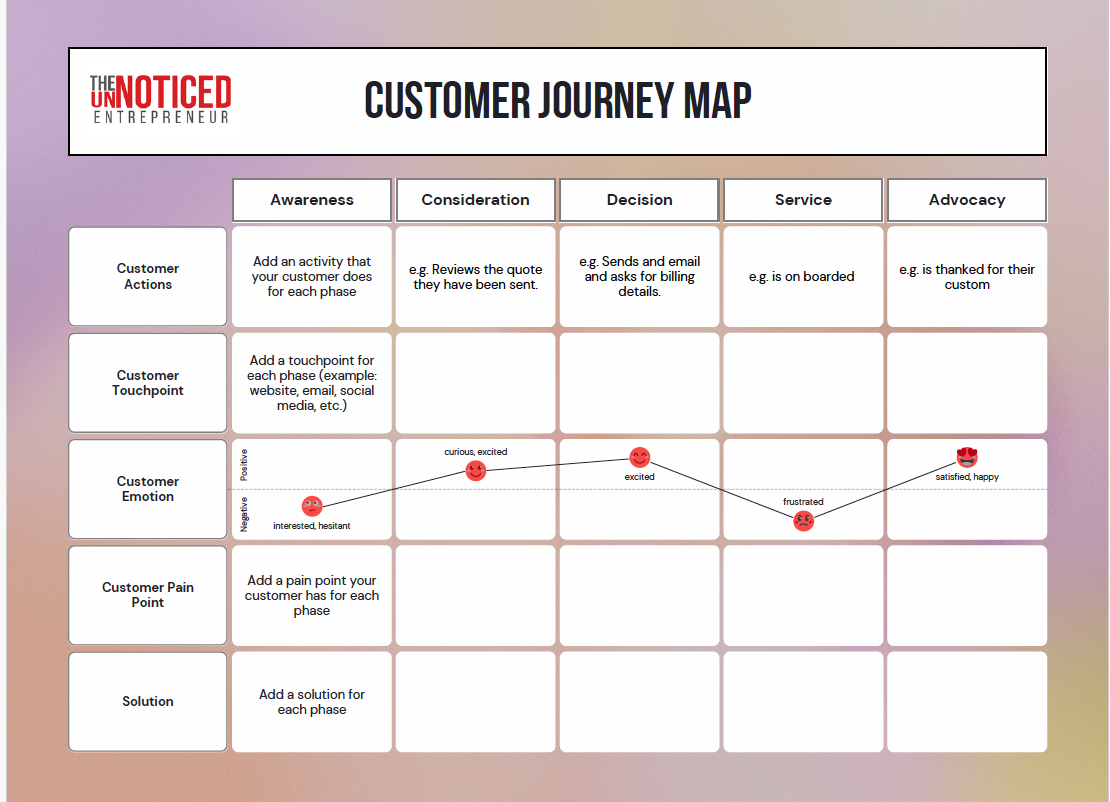 THE UNNOTICED ENTREPRENEUR

CUSTOMER JOURNEY MAP

| | Awareness | Consideration | Decision | Service | Advocacy |
|---|---|---|---|---|---|
| Customer Actions | Add an activity that your customer does for each phase | e.g. Reviews the quote they have been sent. | e.g. Sends and email and asks for billing details. | e.g. is on boarded | e.g. is thanked for their custom |
| Customer Touchpoint | Add a touchpoint for each phase (example: website, email, social media, etc.) | | | | |
| Customer Emotion | Positive Negative interested, hesitant | curious, excited | excited | frustrated | satisfied, happy |
| Customer Pain Point | Add a pain point your customer has for each phase | | | | |
| Solution | Add a solution for each phase | | | | |